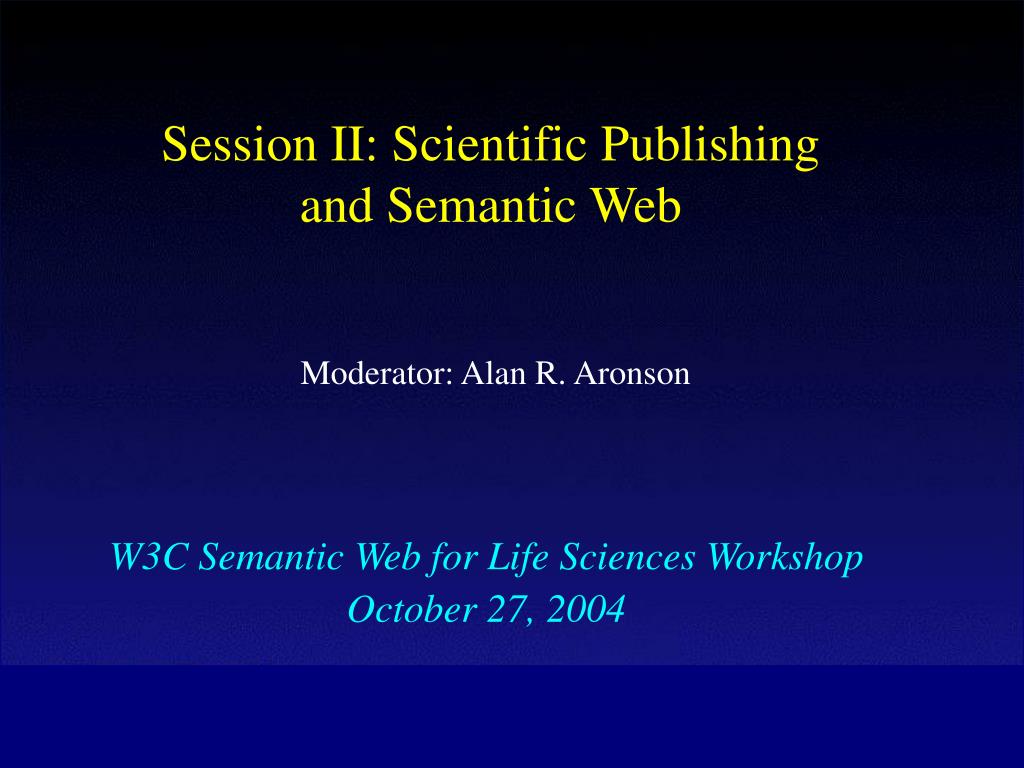 Session II: Scientific Publishing and Semantic Web

Moderator: Alan R. Aronson

W3C Semantic Web for Life Sciences Workshop
October 27, 2004